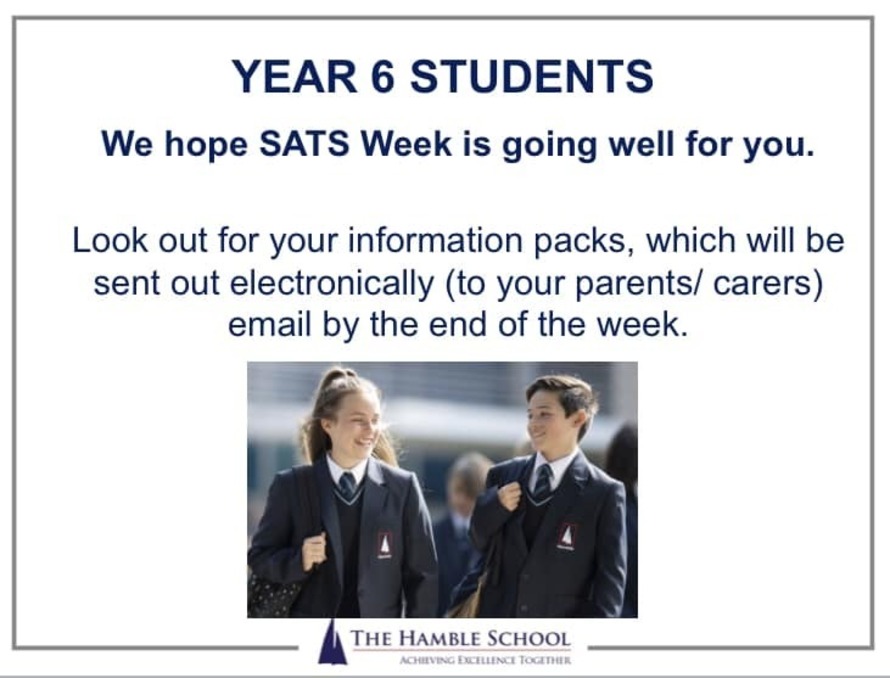 YEAR 6 STUDENTS

We hope SATS Week is going well for you.

Look out for your information packs, which will be sent out electronically (to your parents/ carers) email by the end of the week.

THE HAMBLE SCHOOL
ACHIEVING EXCELLENCE TOGETHER